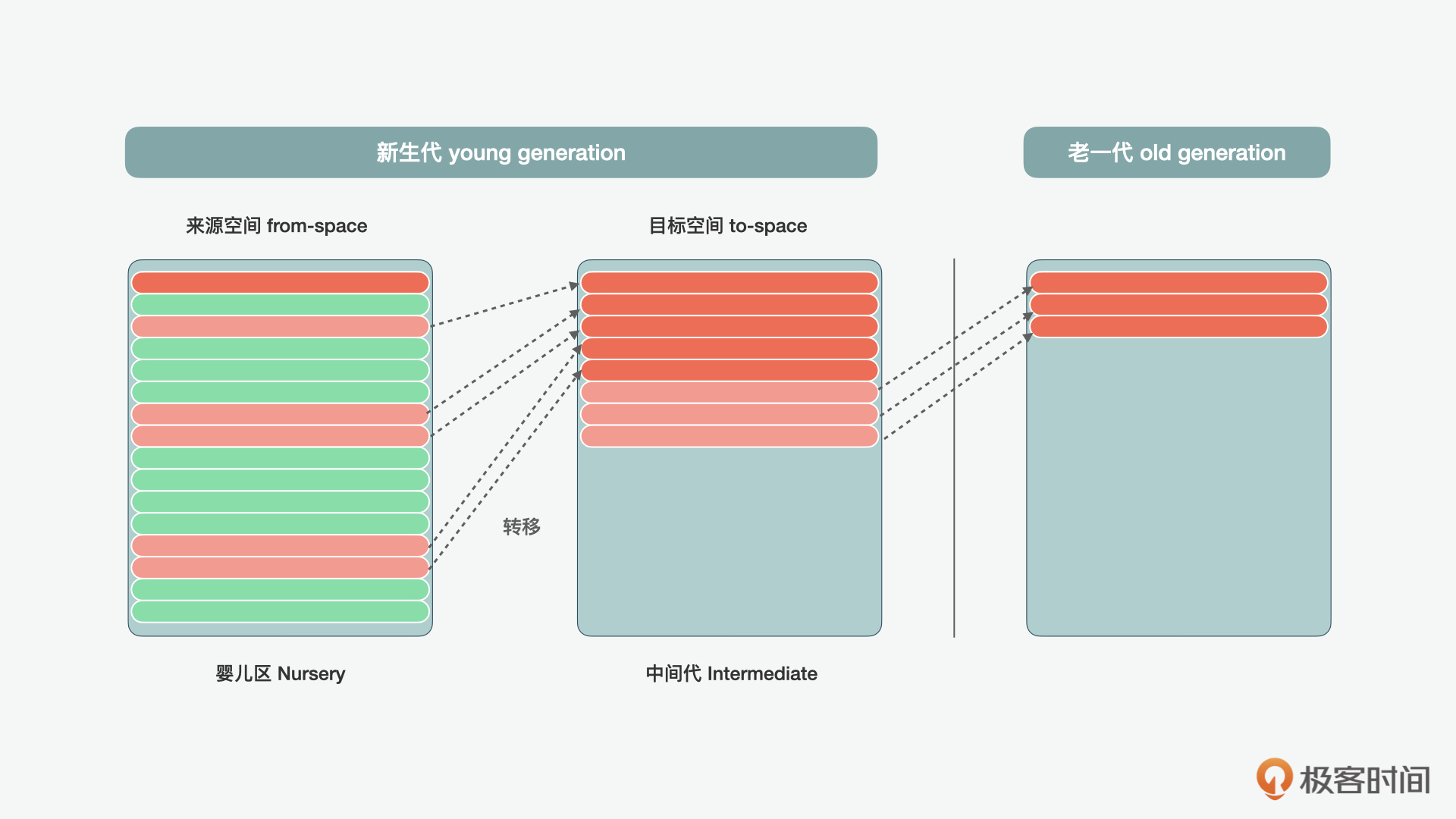 新生代 young generation

老一代 old generation

来源空间 from-space

目标空间 to-space

转移

婴儿区 Nursery

中间代 Intermediate

极客时间